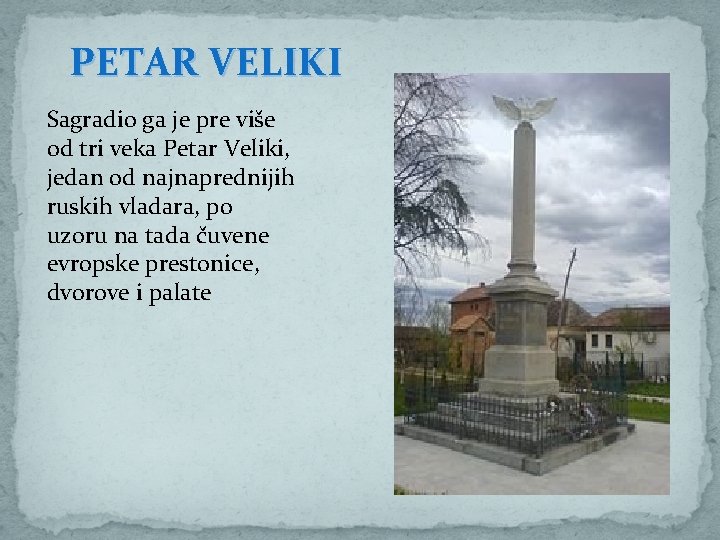 PETAR VELIKI

Sagradio ga je pre više od tri veka Petar Veliki, jedan od najnaprednijih ruskih vladara, po uzoru na tada čuvene evropske prestonice, dvorove i palate